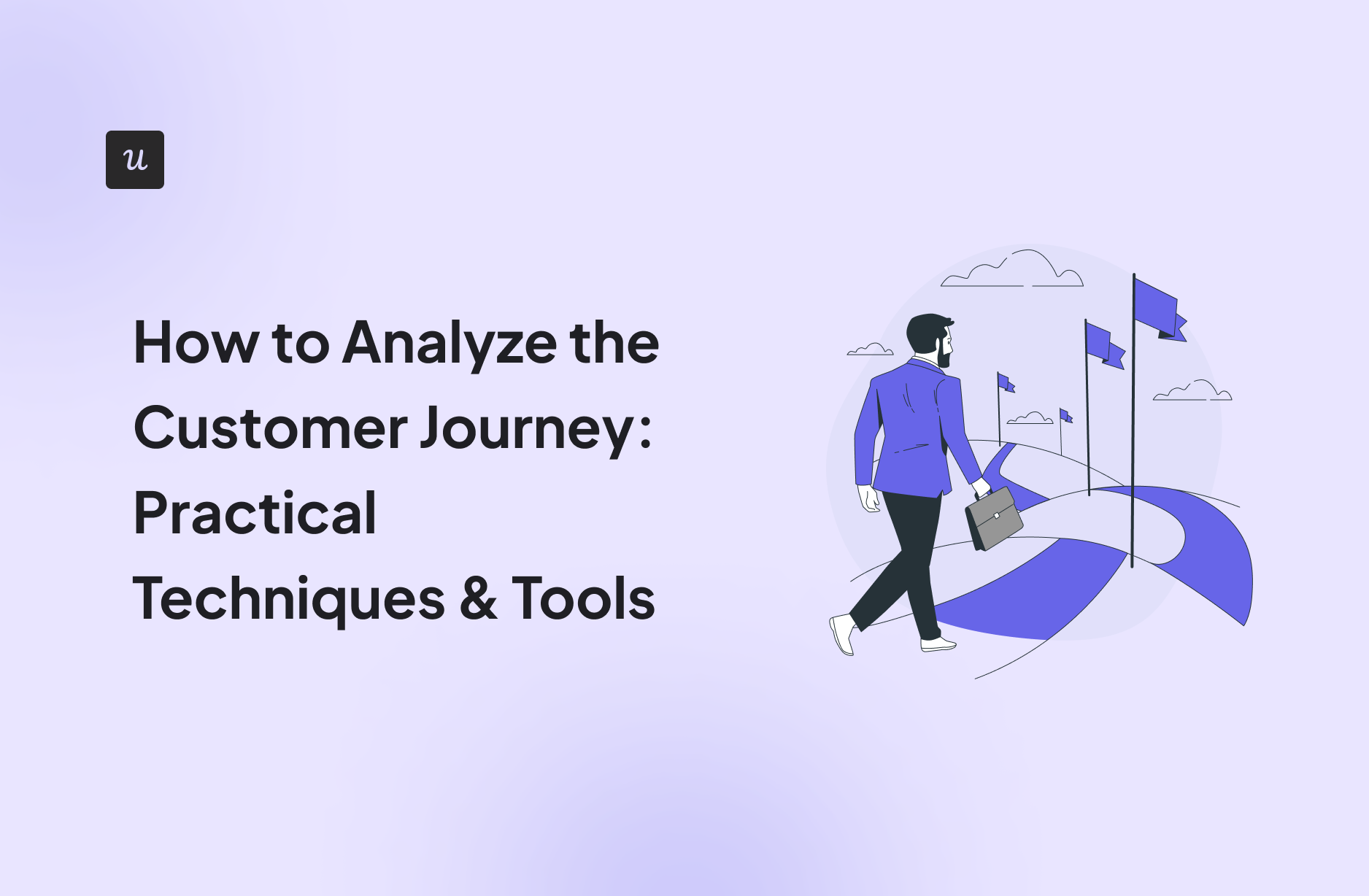 u

How to Analyze the Customer Journey: Practical Techniques & Tools